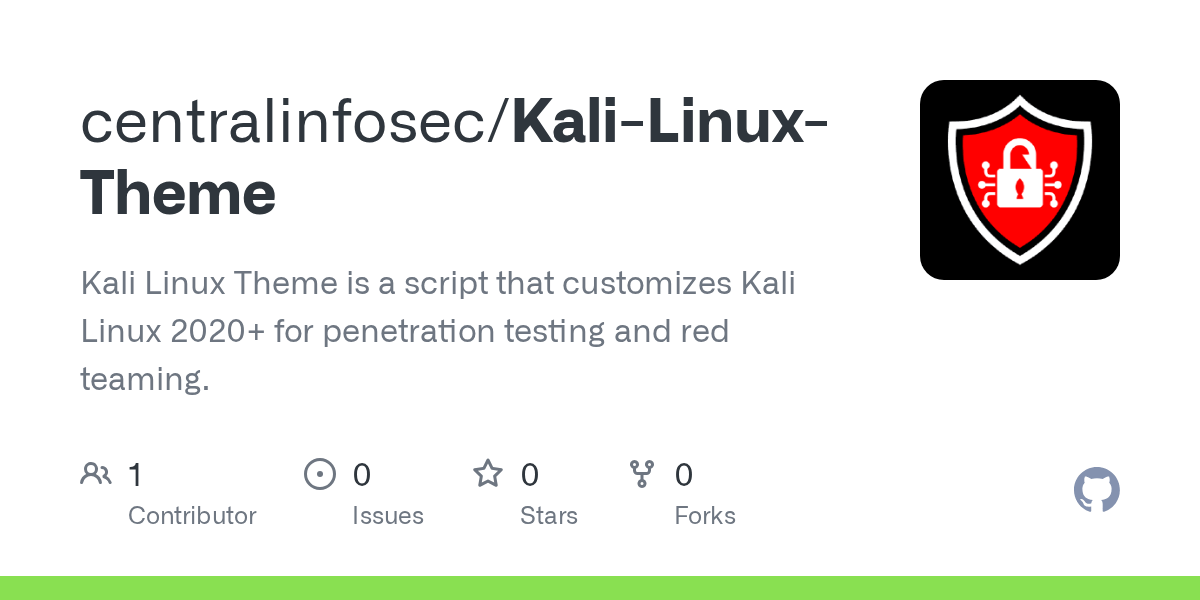 centralinfosec/Kali-Linux-Theme

Kali Linux Theme is a script that customizes Kali Linux 2020+ for penetration testing and red teaming.

1
Contributor

0
Issues

0
Stars

0
Forks